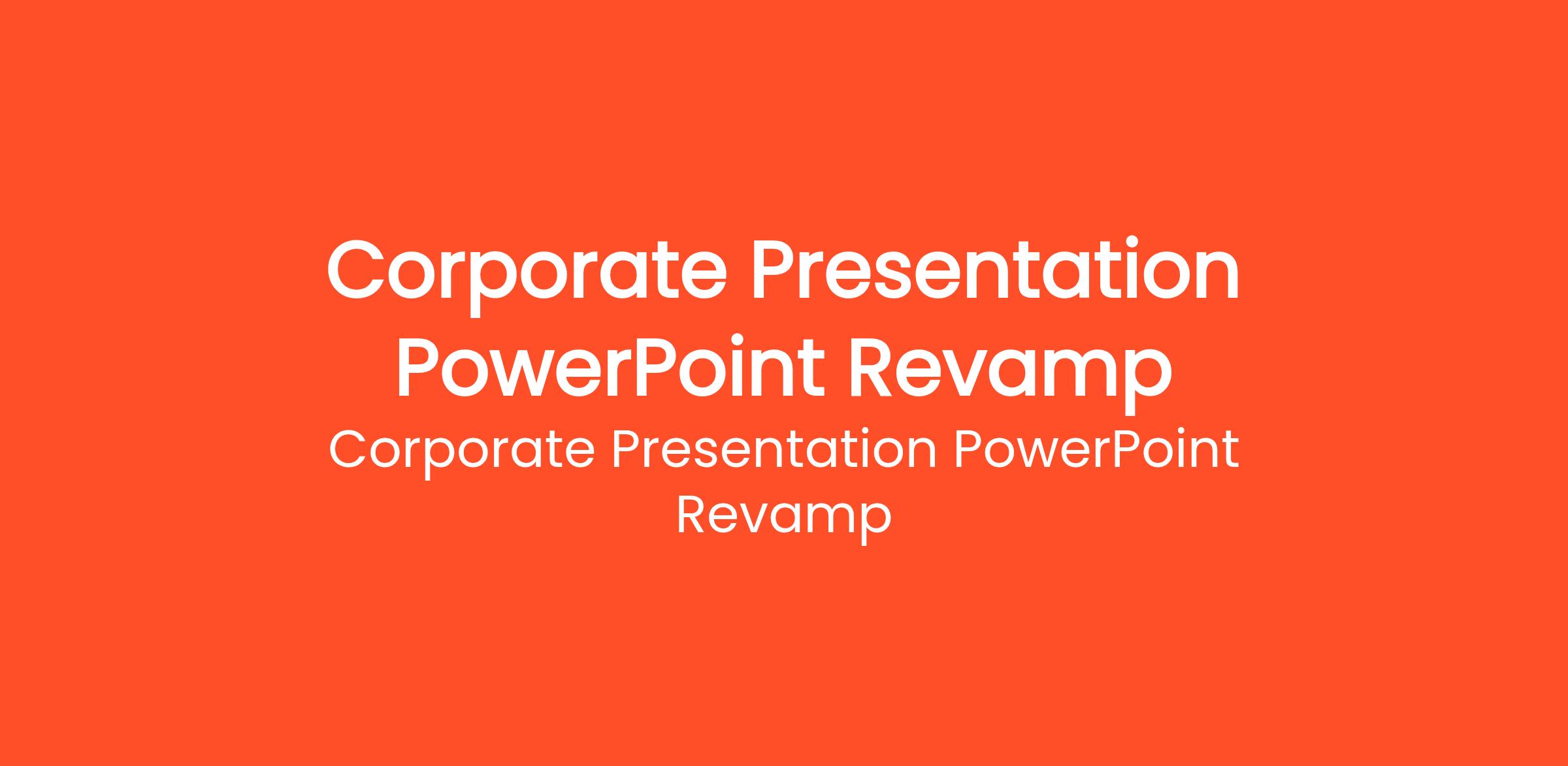 Corporate Presentation PowerPoint Revamp

Corporate Presentation PowerPoint Revamp